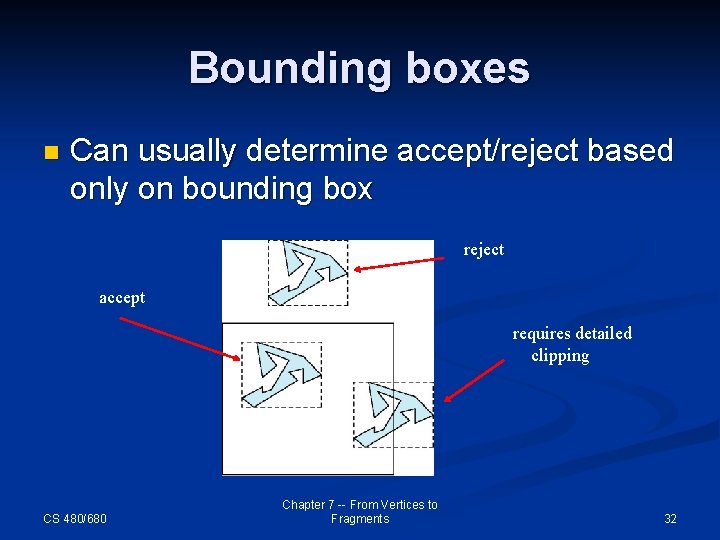 Bounding boxes

Can usually determine accept/reject based only on bounding box

reject

accept

requires detailed clipping

CS 480/680

Chapter 7 -- From Vertices to Fragments

32